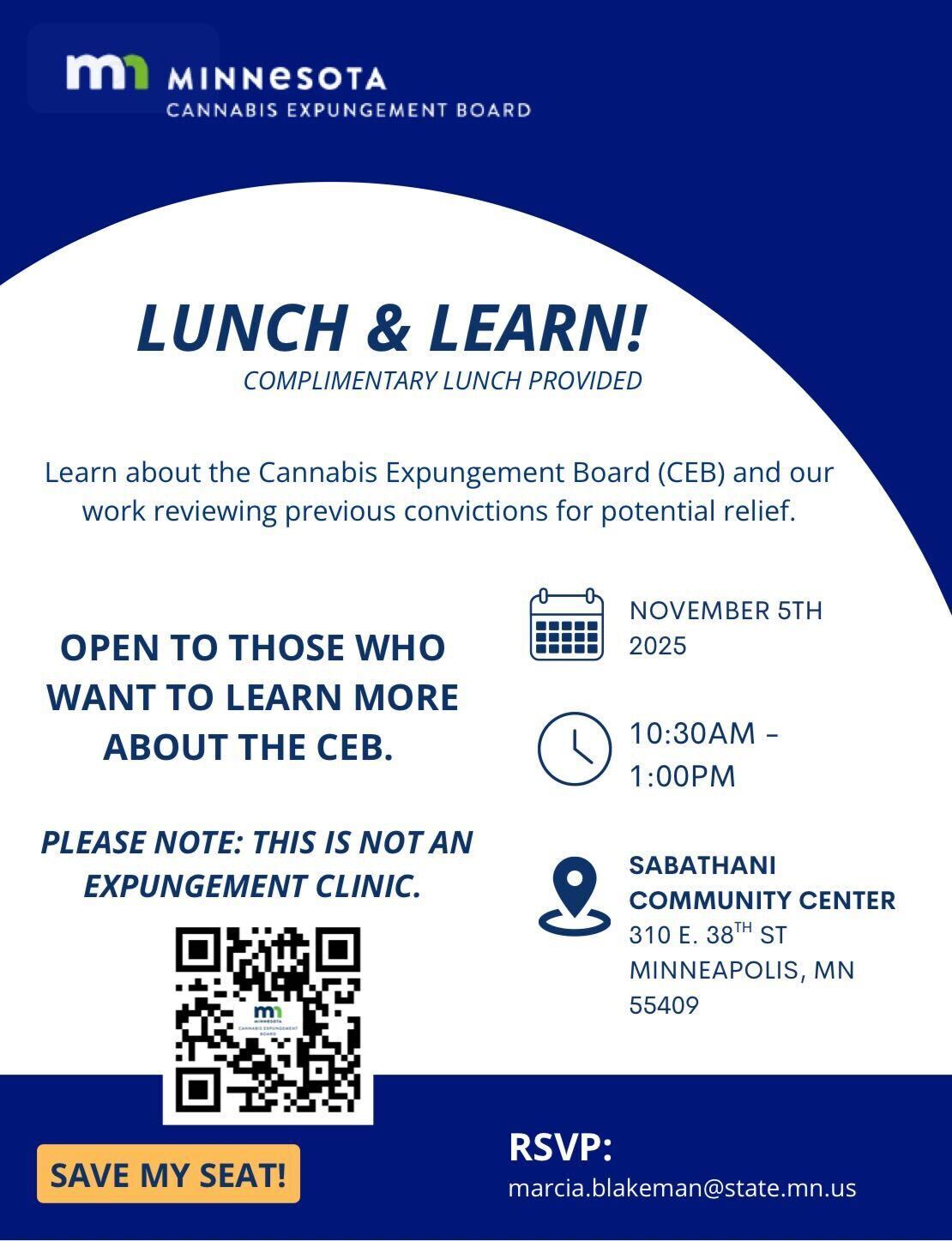 mn MINNESOTA
CANNABIS EXPUNGEMENT BOARD

LUNCH & LEARN!
COMPLIMENTARY LUNCH PROVIDED

Learn about the Cannabis Expungement Board (CEB) and our work reviewing previous convictions for potential relief.

OPEN TO THOSE WHO WANT TO LEARN MORE ABOUT THE CEB.

PLEASE NOTE: THIS IS NOT AN EXPUNGEMENT CLINIC.

mn MINNESOTA
CANNABIS EXPUNGEMENT BOARD

NOVEMBER 5TH 2025

10:30AM – 1:00PM

SABATHANI COMMUNITY CENTER
310 E. 38$^{TH}$ ST
MINNEAPOLIS, MN
55409

SAVE MY SEAT!

RSVP:
marcia.blakeman@state.mn.us